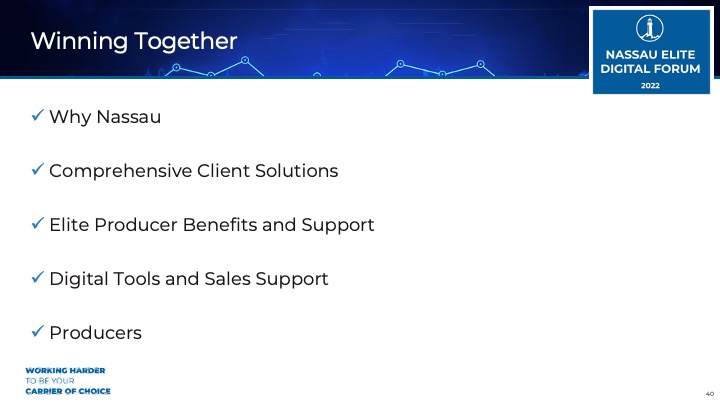 Winning Together

NASSAU ELITE DIGITAL FORUM 2022

✓ Why Nassau

✓ Comprehensive Client Solutions

✓ Elite Producer Benefits and Support

✓ Digital Tools and Sales Support

✓ Producers

WORKING HARDER TO BE YOUR CARRIER OF CHOICE

40